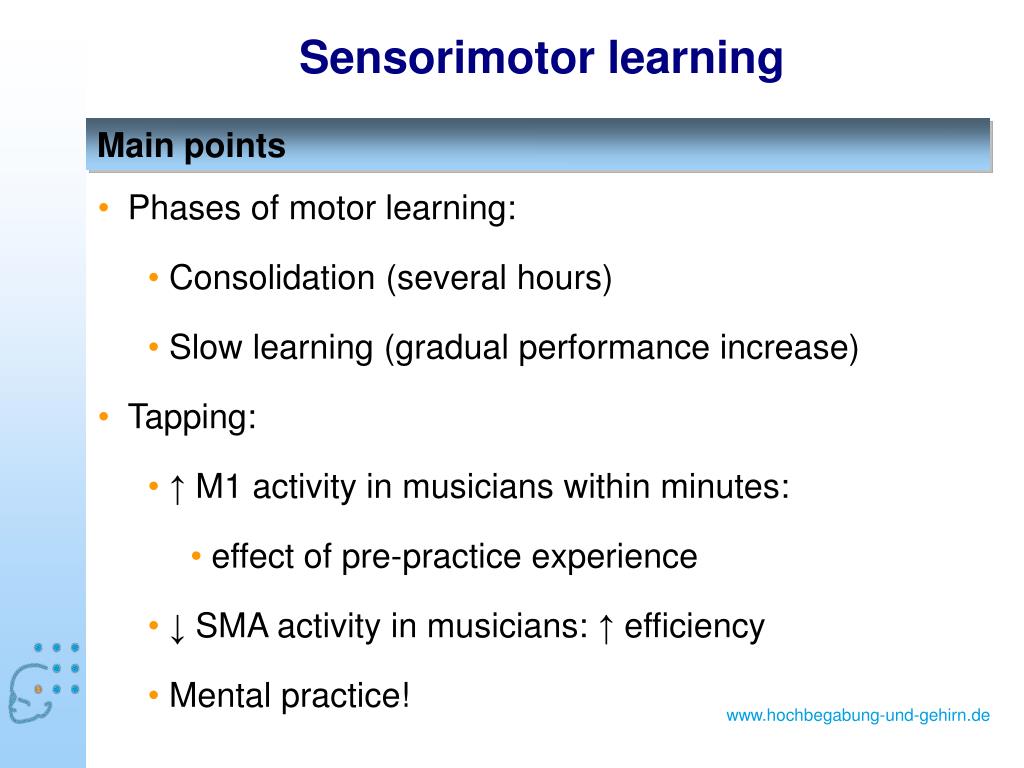 Sensorimotor learning

Main points

• Phases of motor learning:

• Consolidation (several hours)

• Slow learning (gradual performance increase)

• Tapping:

• ↑ M1 activity in musicians within minutes:

• effect of pre-practice experience

• ↓ SMA activity in musicians: ↑ efficiency

• Mental practice!

www.hochbegabung-und-gehirn.de